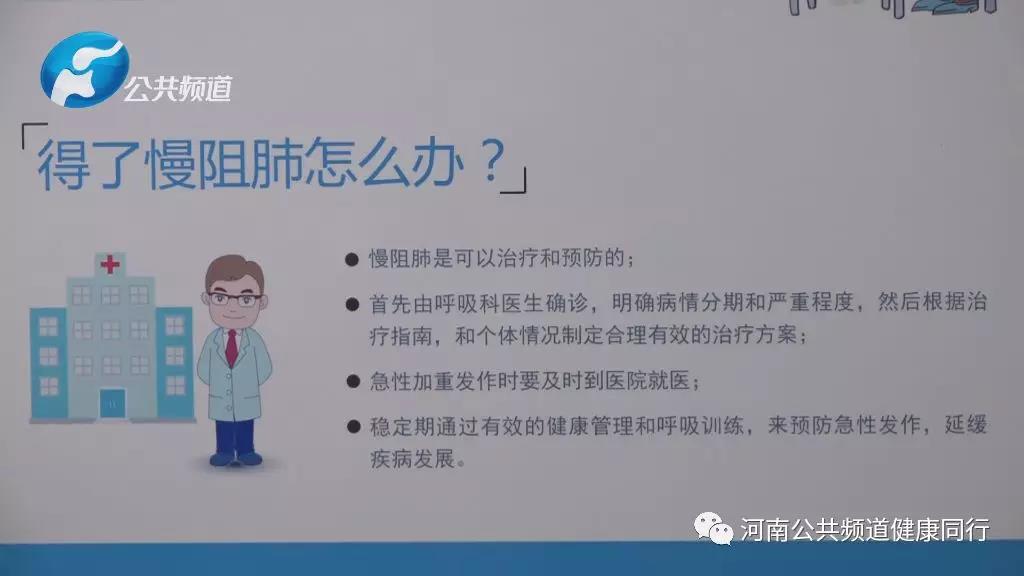 公共频道

「得了慢阻肺怎么办？」

● 慢阻肺是可以治疗和预防的；

● 首先由呼吸科医生确诊，明确病情分期和严重程度，然后根据治疗指南，和个体情况制定合理有效的治疗方案；

● 急性加重发作时要及时到医院就医；

● 稳定期通过有效的健康管理和呼吸训练，来预防急性发作，延缓疾病发展。

河南公共频道健康同行